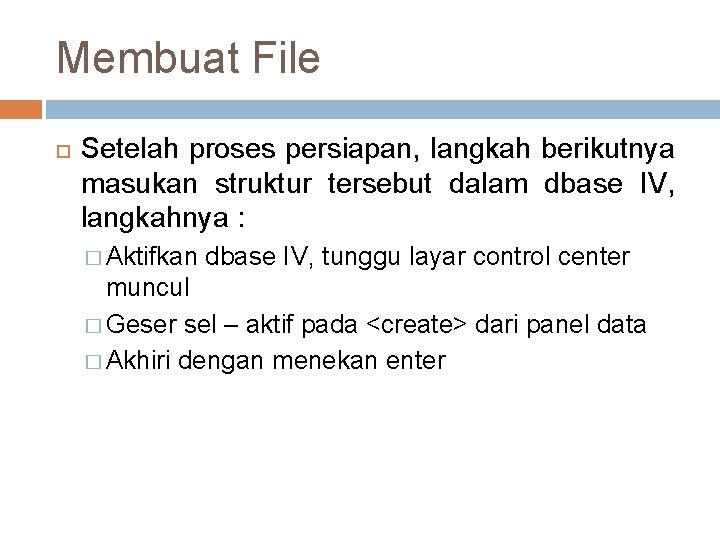 Membuat File

Setelah proses persiapan, langkah berikutnya masukan struktur tersebut dalam dbase IV, langkahnya :

Aktifkan dbase IV, tunggu layar control center muncul

Geser sel – aktif pada <create> dari panel data

Akhiri dengan menekan enter